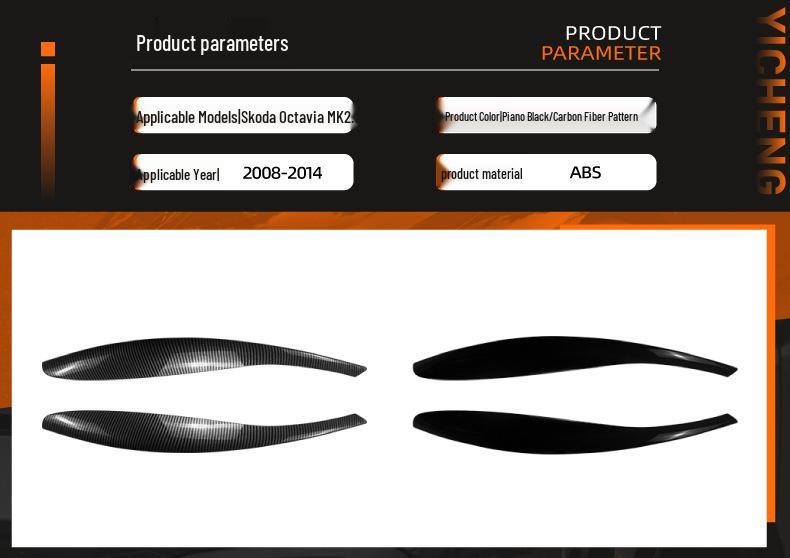 Product parameters

PRODUCT
PARAMETER

YICHENG

Applicable Models|Skoda Octavia MK2.

Product Color|Piano Black/Carbon Fiber Pattern

Applicable Year| 2008-2014

product material ABS